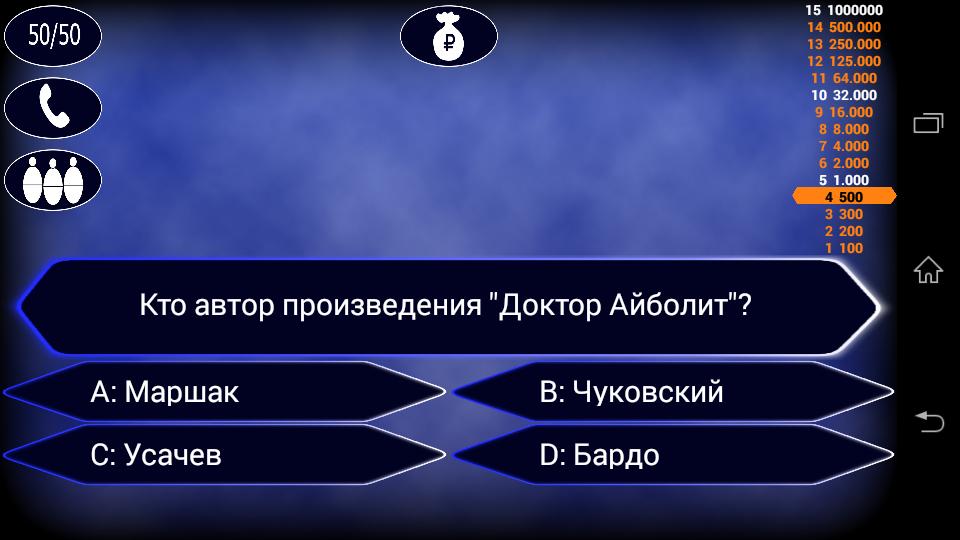 50/50

₽

15 1000000
14 500.000
13 250.000
12 125.000
11 64.000
10 32.000
9 16.000
8 8.000
7 4.000
6 2.000
5 1.000
4 500
3 300
2 200
1 100

Кто автор произведения "Доктор Айболит"?

A: Маршак

B: Чуковский

C: Усачев

D: Бардо